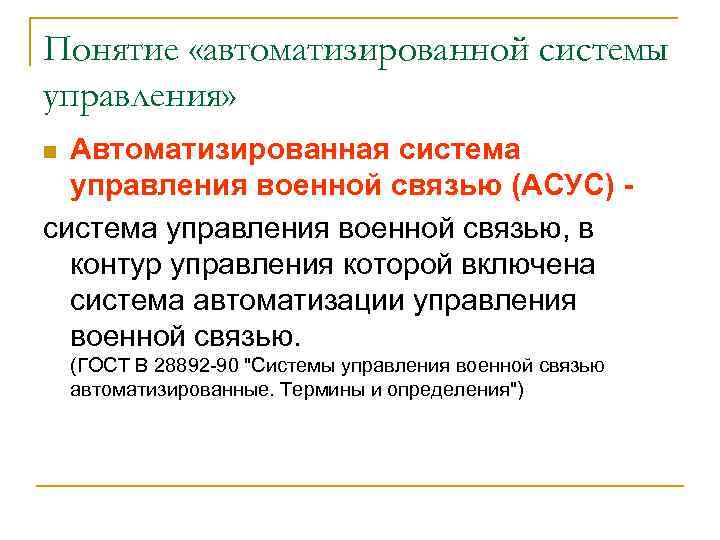 Понятие «автоматизированной системы управления»

Автоматизированная система управления военной связью (АСУС) -

система управления военной связью, в контур управления которой включена система автоматизации управления военной связью.
(ГОСТ В 28892-90 "Системы управления военной связью автоматизированные. Термины и определения")